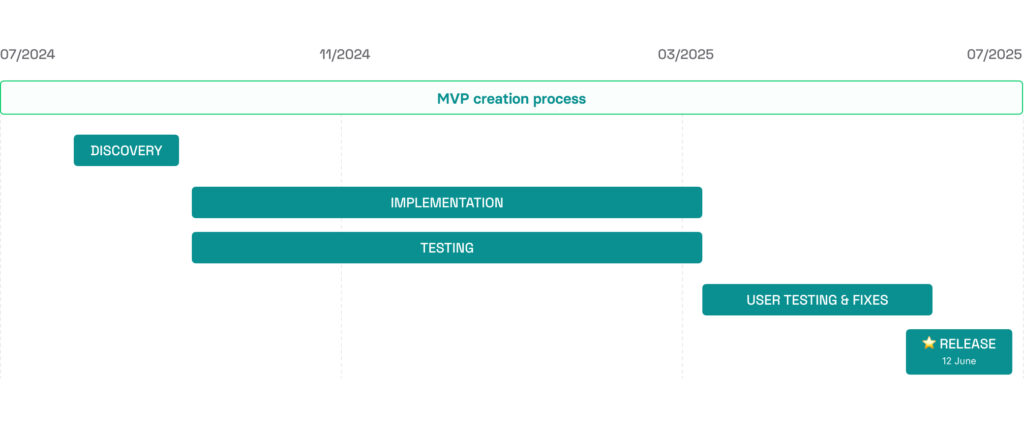 07/2024
11/2024
03/2025
07/2025

MVP creation process

DISCOVERY

IMPLEMENTATION

TESTING

USER TESTING & FIXES

⭐ RELEASE
12 June